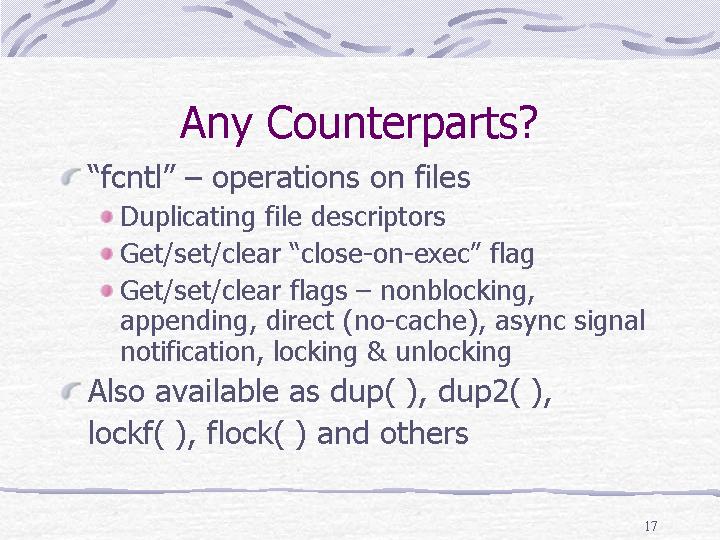 Any Counterparts?

“fcntl” – operations on files

Duplicating file descriptors

Get/set/clear “close-on-exec” flag

Get/set/clear flags – nonblocking, appending, direct (no-cache), async signal notification, locking & unlocking

Also available as dup( ), dup2( ), lockf( ), flock( ) and others

17